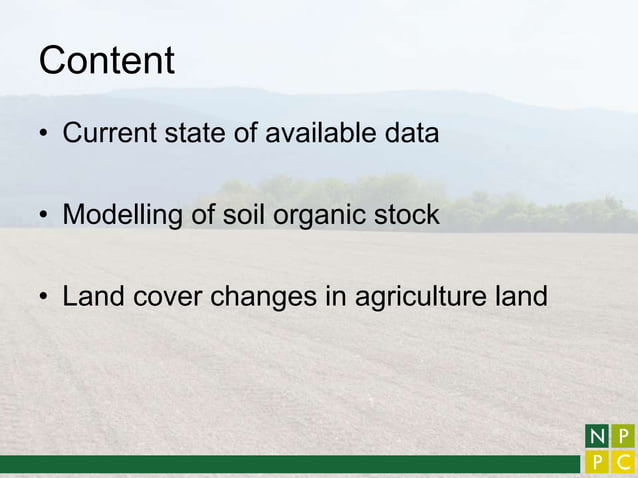 Content

• Current state of available data

• Modelling of soil organic stock

• Land cover changes in agriculture land

N P
P C